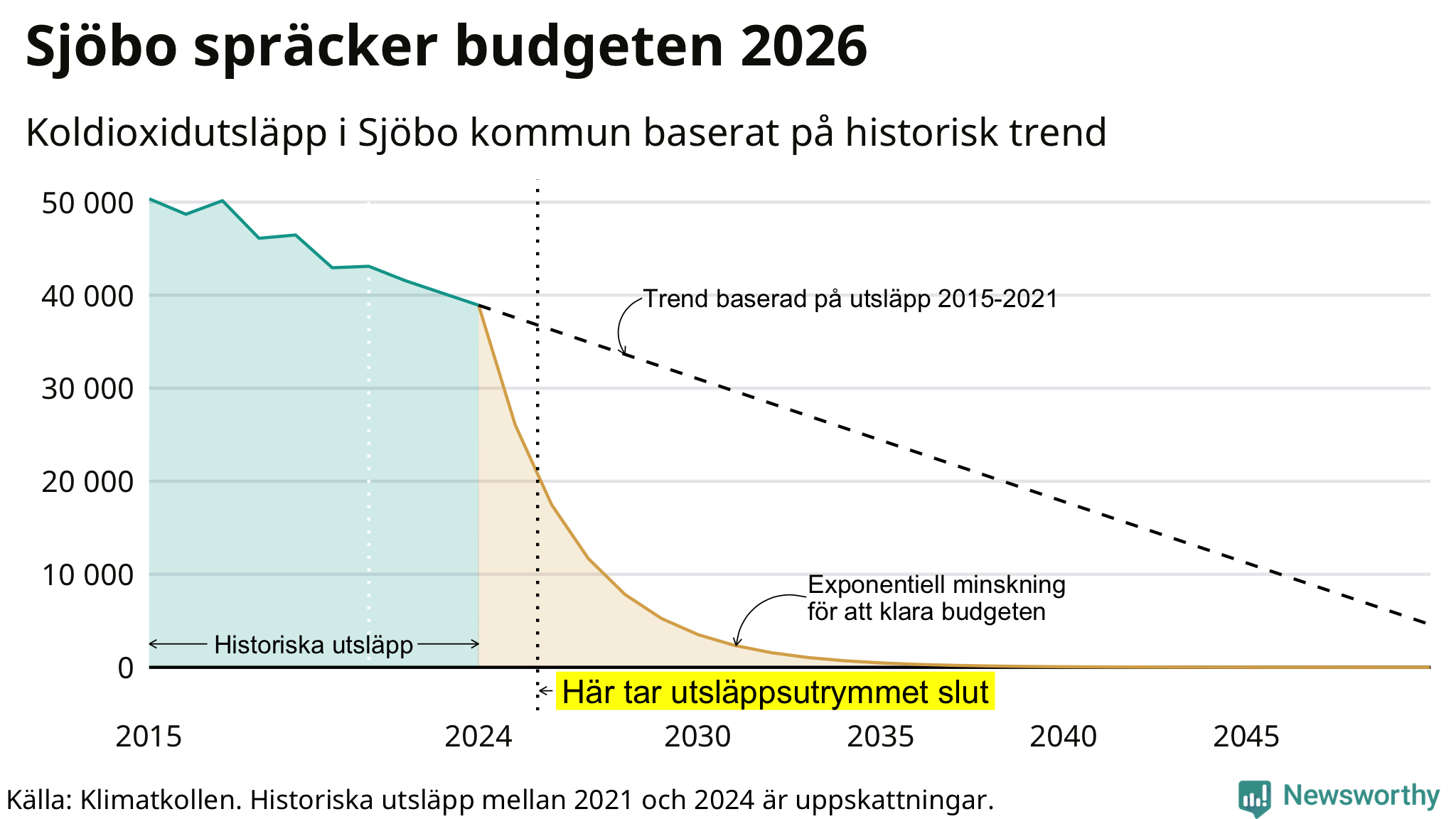 Sjöbo spräcker budgeten 2026

Koldioxidutsläpp i Sjöbo kommun baserat på historisk trend

50 000
40 000
30 000
20 000
10 000
0

Trend baserad på utsläpp 2015-2021

Exponentiell minskning för att klara budgeten

Historiska utsläpp

Här tar utsläppsutrymmet slut

2015
2024
2030
2035
2040
2045

Källa: Klimatkollen. Historiska utsläpp mellan 2021 och 2024 är uppskattningar.

Newsworthy